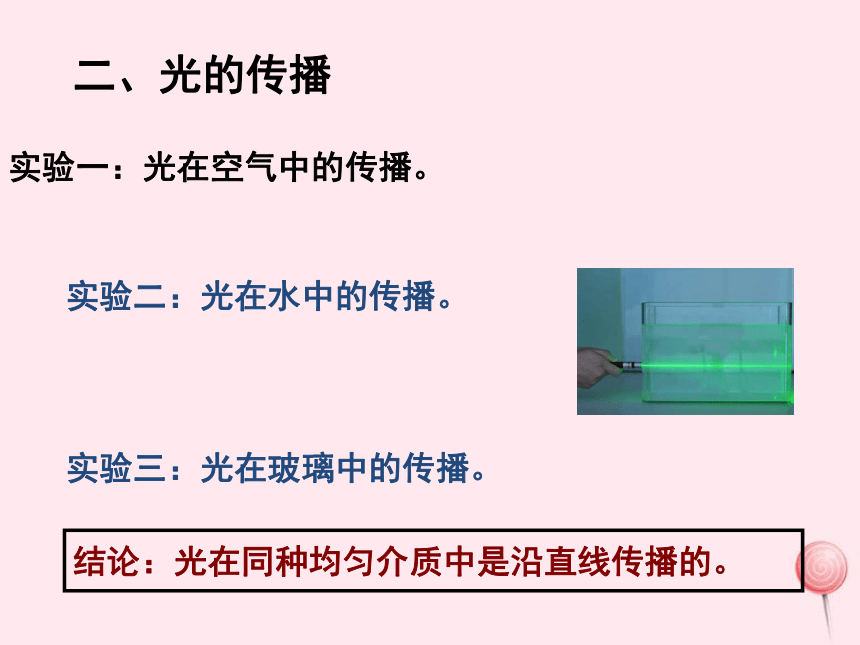 二、光的传播

实验一：光在空气中的传播。

实验二：光在水中的传播。

实验三：光在玻璃中的传播。

结论：光在同种均匀介质中是沿直线传播的。